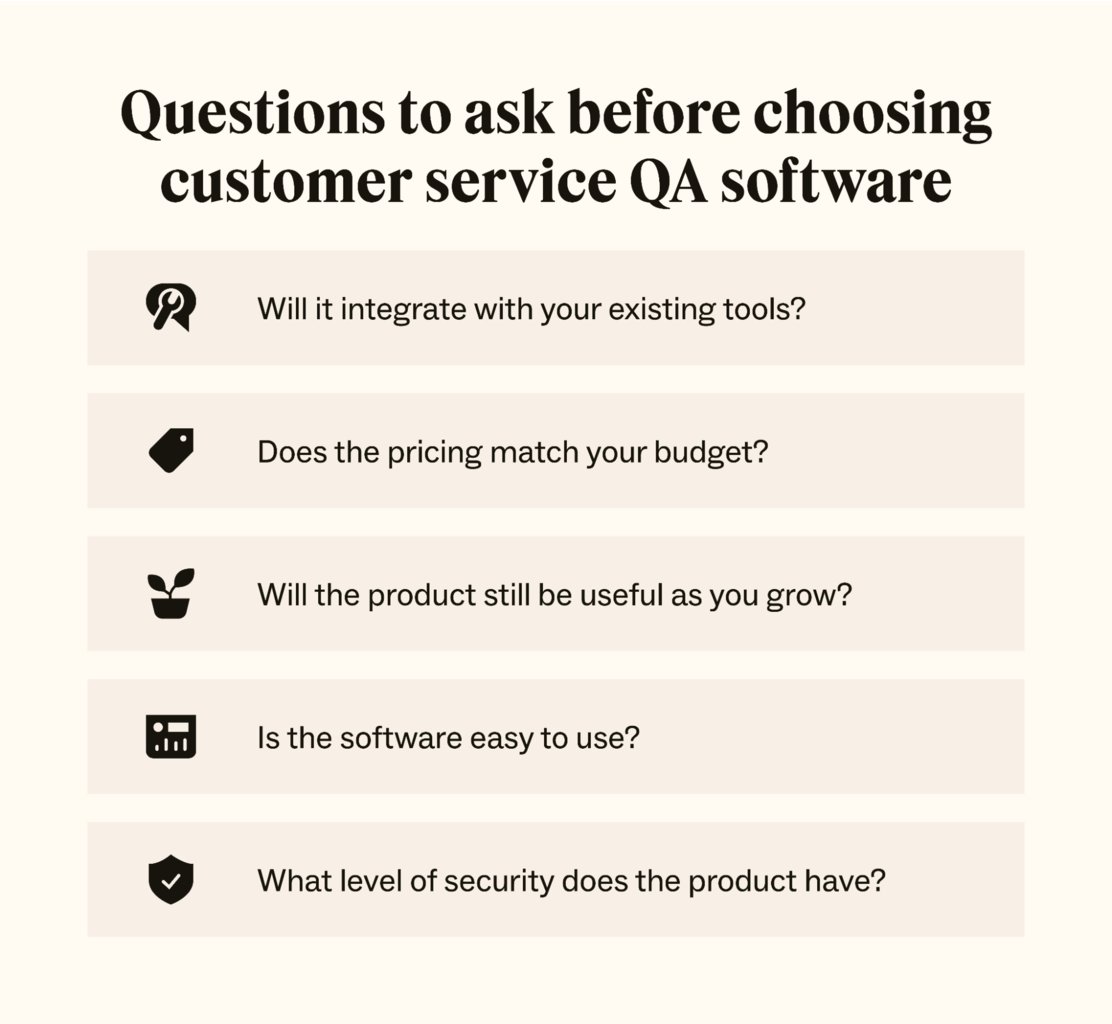 Questions to ask before choosing customer service QA software

Will it integrate with your existing tools?

Does the pricing match your budget?

Will the product still be useful as you grow?

Is the software easy to use?

What level of security does the product have?